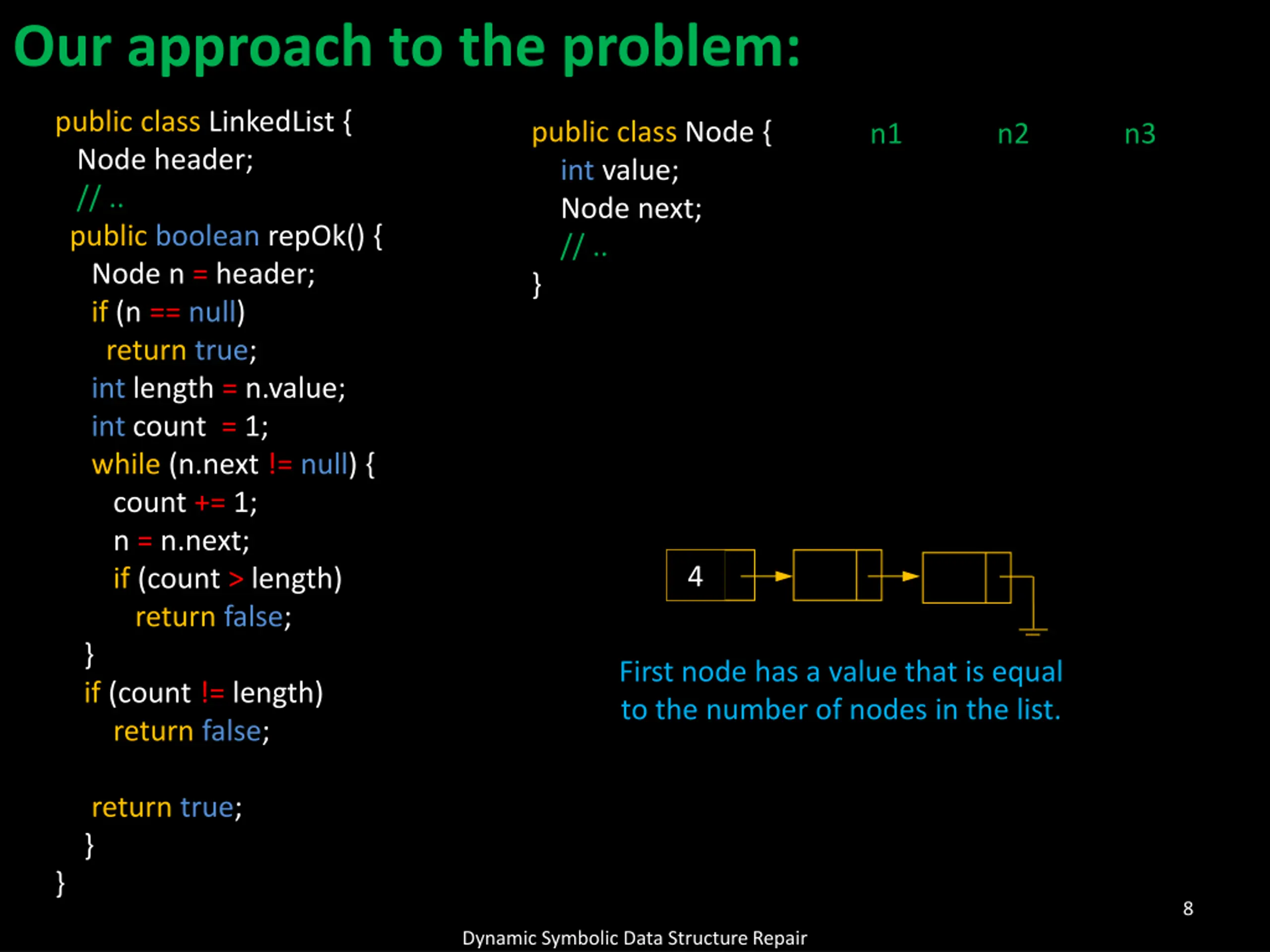 Our approach to the problem:

public class LinkedList {
  Node header;
  // ..
  public boolean repOk() {
    Node n = header;
    if (n == null)
      return true;
    int length = n.value;
    int count = 1;
    while (n.next != null) {
      count += 1;
      n = n.next;
      if (count > length)
        return false;
    }
    if (count != length)
      return false;

    return true;
  }
}

public class Node {
  int value;
  Node next;
  // ..
}

n1 n2 n3

4

First node has a value that is equal to the number of nodes in the list.

8

Dynamic Symbolic Data Structure Repair